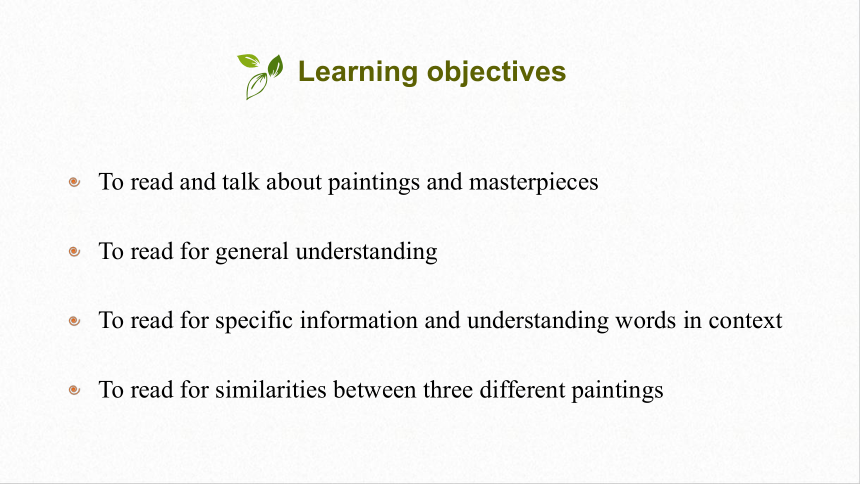 Learning objectives

To read and talk about paintings and masterpieces

To read for general understanding

To read for specific information and understanding words in context

To read for similarities between three different paintings